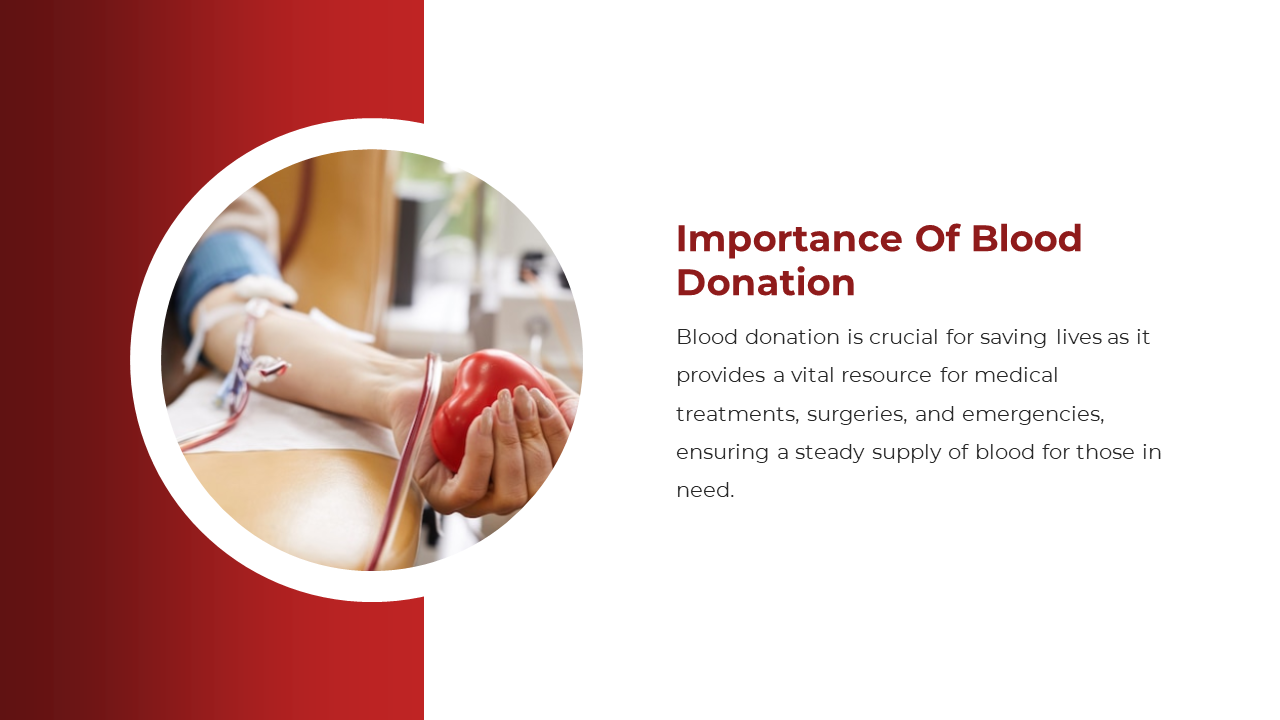 Importance Of Blood Donation

Blood donation is crucial for saving lives as it provides a vital resource for medical treatments, surgeries, and emergencies, ensuring a steady supply of blood for those in need.